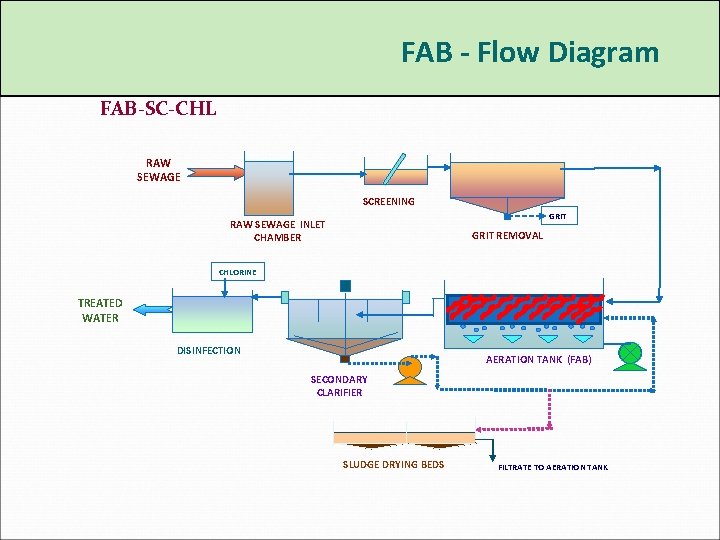 FAB - Flow Diagram

FAB-SC-CHL

RAW SEWAGE

RAW SEWAGE INLET CHAMBER

SCREENING

GRIT

GRIT REMOVAL

CHLORINE

TREATED WATER

DISINFECTION

SECONDARY CLARIFIER

AERATION TANK (FAB)

SLUDGE DRYING BEDS

FILTRATE TO AERATION TANK